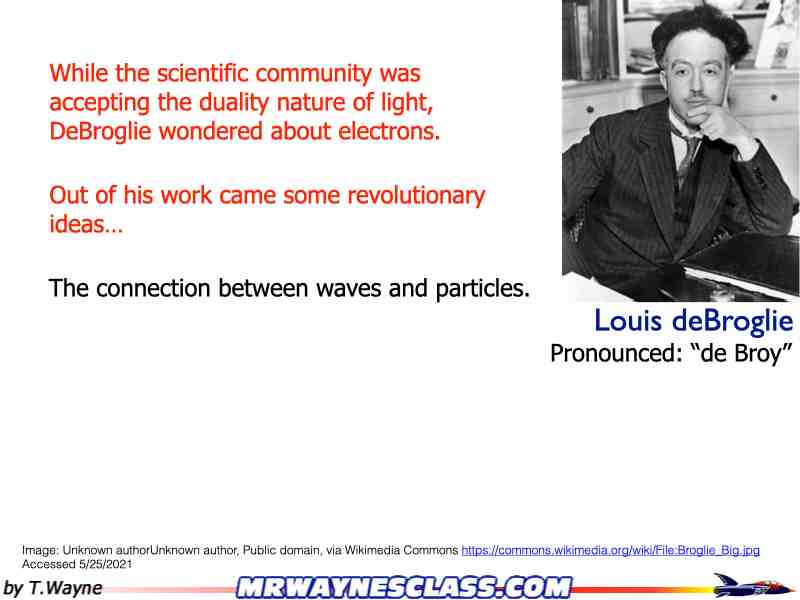 While the scientific community was accepting the duality nature of light, DeBroglie wondered about electrons.

Out of his work came some revolutionary ideas…

The connection between waves and particles.

Louis deBroglie
Pronounced: “de Broy”

Image: Unknown authorUnknown author, Public domain, via Wikimedia Commons https://commons.wikimedia.org/wiki/File:Broglie_Big.jpg
Accessed 5/25/2021

by T.Wayne

MRWAYNESCLASS.COM